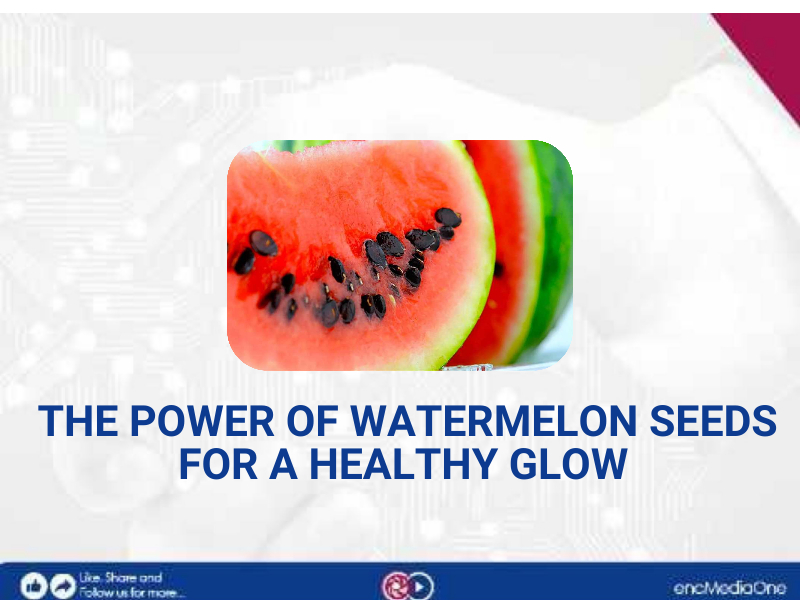 THE POWER OF WATERMELON SEEDS FOR A HEALTHY GLOW

Like, Share and Follow us for more...

encMediaOne